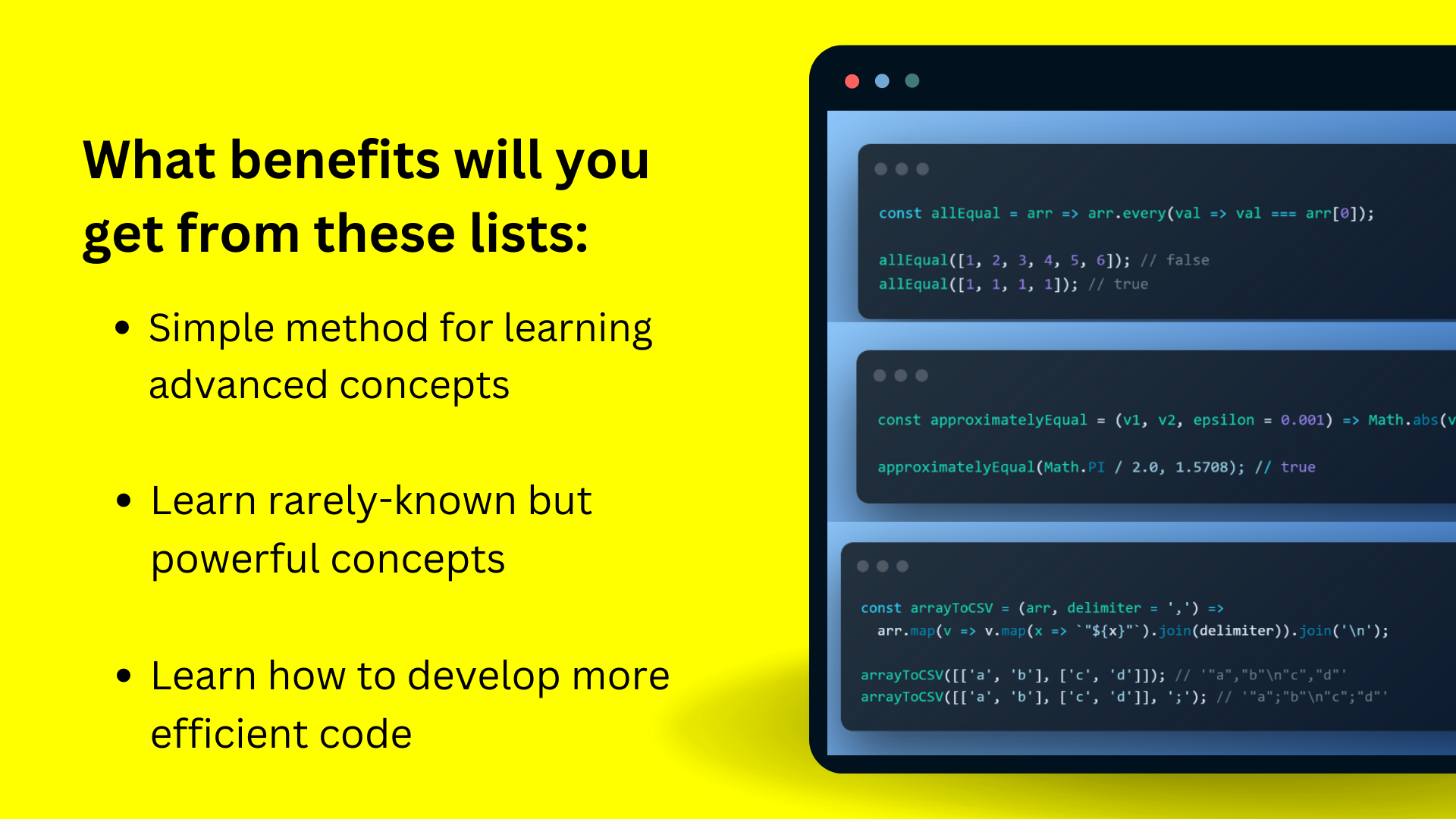 What benefits will you get from these lists:

• Simple method for learning advanced concepts

• Learn rarely-known but powerful concepts

• Learn how to develop more efficient code

const allEqual = arr => arr.every(val => val === arr[0]);

allEqual([1, 2, 3, 4, 5, 6]); // false
allEqual([1, 1, 1, 1]); // true

const approximatelyEqual = (v1, v2, epsilon = 0.001) => Math.abs(v

approximatelyEqual(Math.PI / 2.0, 1.5708); // true

const arrayToCSV = (arr, delimiter = ',') =>
  arr.map(v => v.map(x => `"${x}"`).join(delimiter)).join('\n');

arrayToCSV([['a', 'b'], ['c', 'd']]); // '"a","b"\n"c","d"'
arrayToCSV([['a', 'b'], ['c', 'd']], ';'); // '"a";"b"\n"c";"d"'